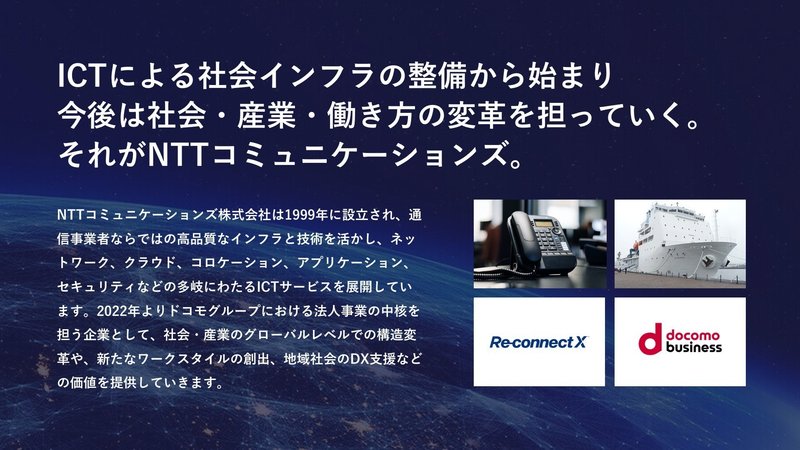 ICTによる社会インフラの整備から始まり
今後は社会・産業・働き方の変革を担っていく。
それがNTTコミュニケーションズ。

NTTコミュニケーションズ株式会社は1999年に設立され、通信事業者ならではの高品質なインフラと技術を活かし、ネットワーク、クラウド、コロケーション、アプリケーション、セキュリティなどの多岐にわたるICTサービスを展開しています。2022年よりドコモグループにおける法人事業の中核を担う企業として、社会・産業のグローバルレベルでの構造変革や、新たなワークスタイルの創出、地域社会のDX支援などの価値を提供していきます。

Re-connect X

docomo business